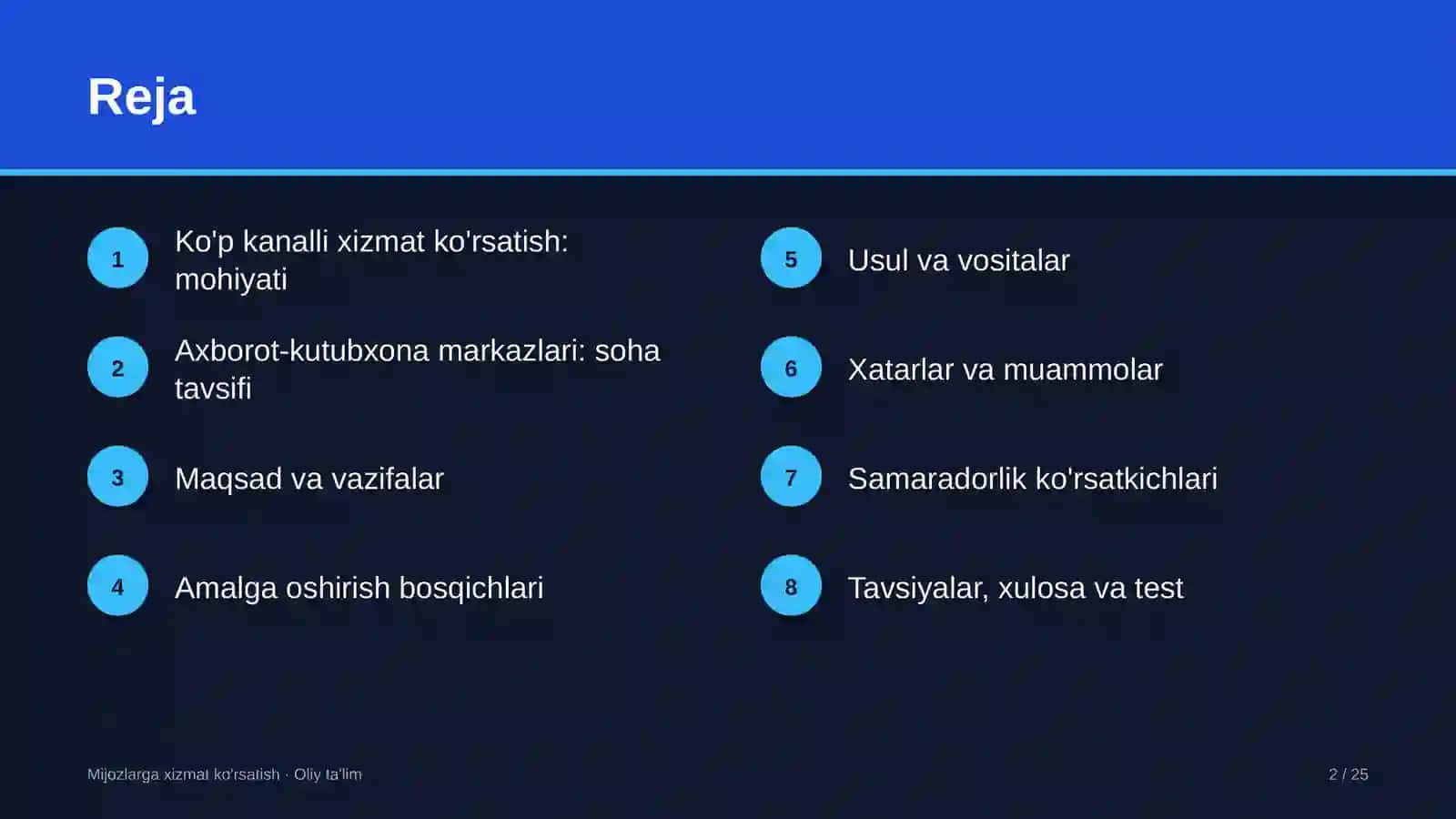 Reja

1 Ko'p kanalli xizmat ko'rsatish: mohiyati

2 Axborot-kutubxona markazlari: soha tavsifi

3 Maqsad va vazifalar

4 Amalga oshirish bosqichlari

5 Usul va vositalar

6 Xatarlar va muammolar

7 Samaradorlik ko'rsatkichlari

8 Tavsiyalar, xulosa va test

Mijozlarga xizmat ko'rsatish · Oliy ta'lim

2 / 25